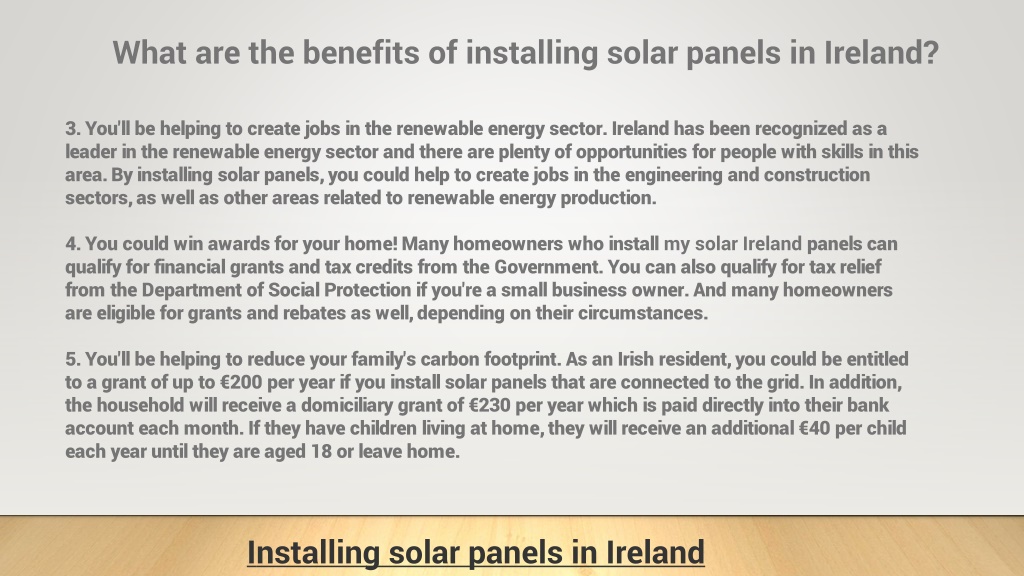 What are the benefits of installing solar panels in Ireland?

3. You'll be helping to create jobs in the renewable energy sector. Ireland has been recognized as a leader in the renewable energy sector and there are plenty of opportunities for people with skills in this area. By installing solar panels, you could help to create jobs in the engineering and construction sectors, as well as other areas related to renewable energy production.

4. You could win awards for your home! Many homeowners who install my solar Ireland panels can qualify for financial grants and tax credits from the Government. You can also qualify for tax relief from the Department of Social Protection if you're a small business owner. And many homeowners are eligible for grants and rebates as well, depending on their circumstances.

5. You'll be helping to reduce your family's carbon footprint. As an Irish resident, you could be entitled to a grant of up to €200 per year if you install solar panels that are connected to the grid. In addition, the household will receive a domiciliary grant of €230 per year which is paid directly into their bank account each month. If they have children living at home, they will receive an additional €40 per child each year until they are aged 18 or leave home.

Installing solar panels in Ireland